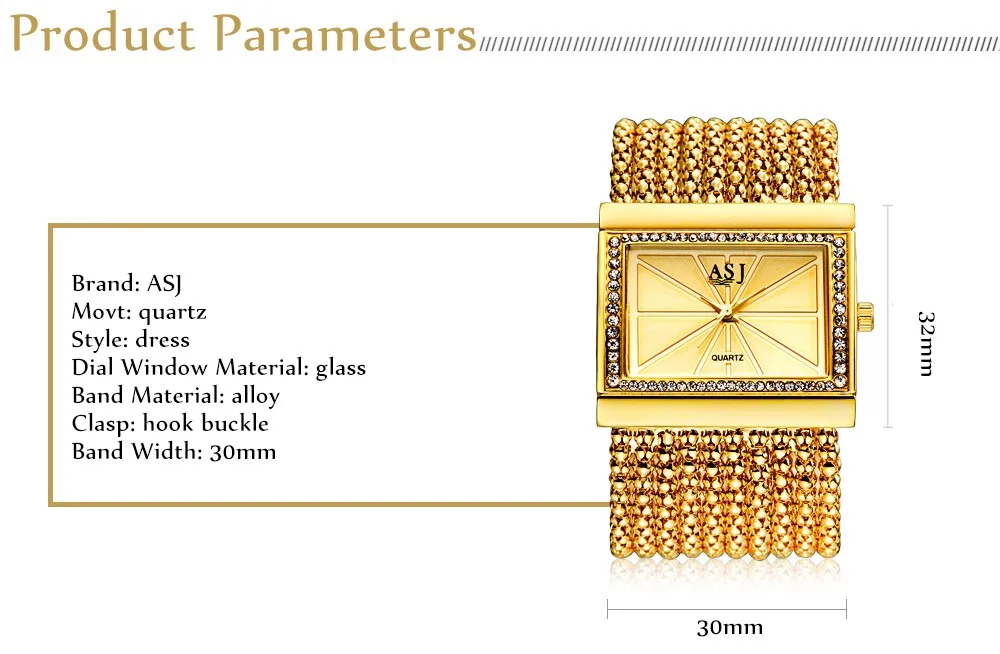 Product Parameters

Brand: ASJ
Movt: quartz
Style: dress
Dial Window Material: glass
Band Material: alloy
Clasp: hook buckle
Band Width: 30mm

ASJ
QUARTZ

32mm

30mm